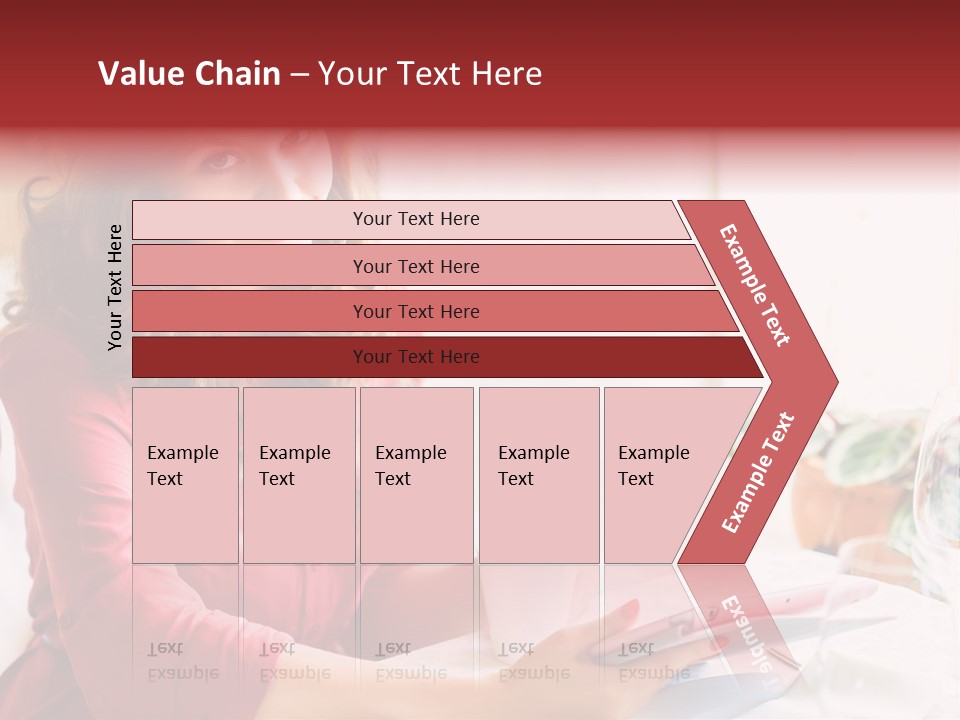 Value Chain – Your Text Here

Your Text Here

Your Text Here

Your Text Here

Your Text Here

Your Text Here

Example Text

Example Text

Example Text

Example Text

Example Text

Example Text

Example Text